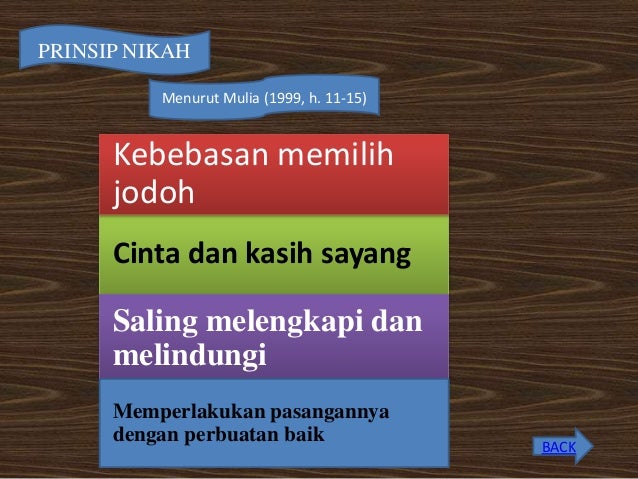 PRINSIP NIKAH

Menurut Mulia (1999, h. 11-15)

Kebebasan memilih jodoh

Cinta dan kasih sayang

Saling melengkapi dan melindungi

Memperlakukan pasangannya dengan perbuatan baik

BACK